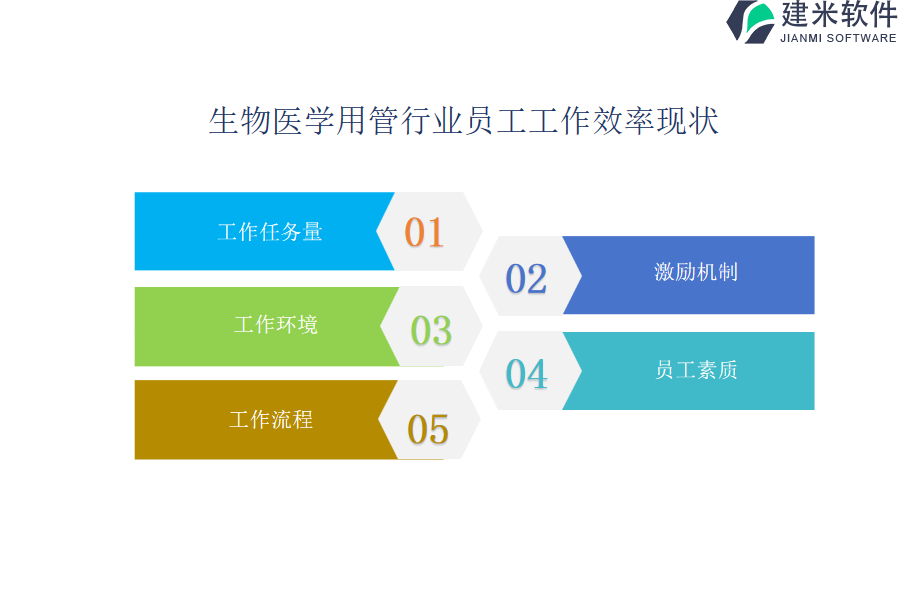 建米软件
JIANMI SOFTWARE

生物医学用管行业员工工作效率现状

工作任务量 01

02 激励机制

工作环境 03

04 员工素质

工作流程 05